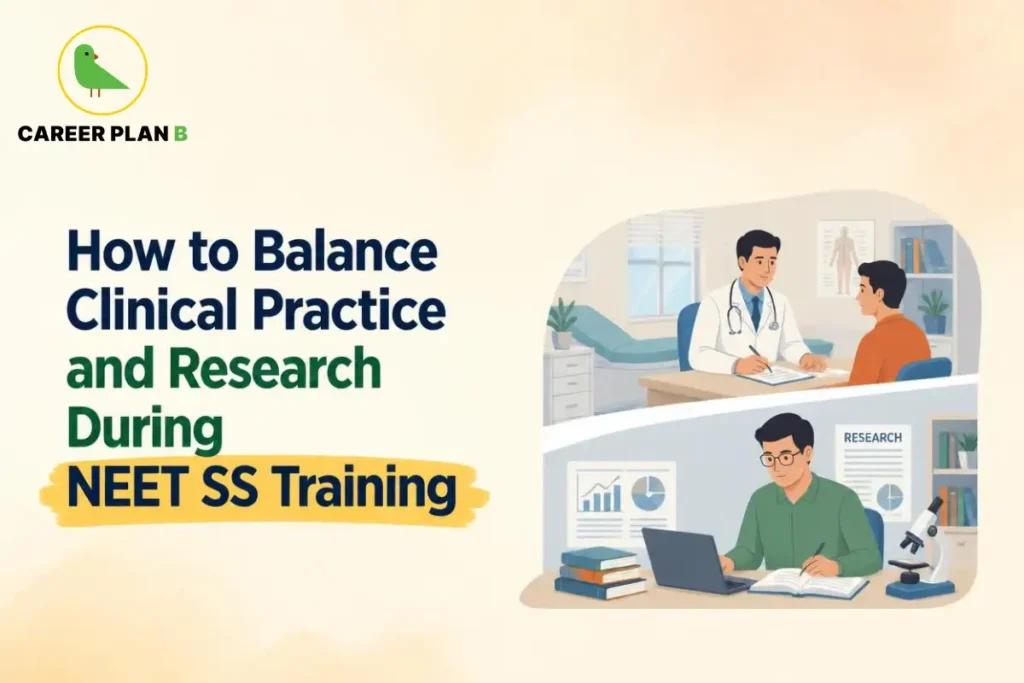 CAREER PLAN B

How to Balance Clinical Practice and Research During NEET SS Training

RESEARCH